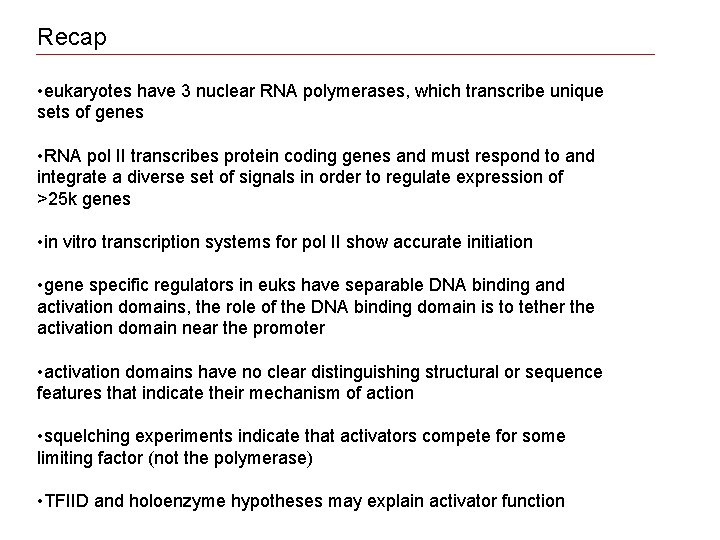 Recap

•eukaryotes have 3 nuclear RNA polymerases, which transcribe unique sets of genes

•RNA pol II transcribes protein coding genes and must respond to and integrate a diverse set of signals in order to regulate expression of >25k genes

•in vitro transcription systems for pol II show accurate initiation

•gene specific regulators in euks have separable DNA binding and activation domains, the role of the DNA binding domain is to tether the activation domain near the promoter

•activation domains have no clear distinguishing structural or sequence features that indicate their mechanism of action

•squelching experiments indicate that activators compete for some limiting factor (not the polymerase)

•TFIID and holoenzyme hypotheses may explain activator function